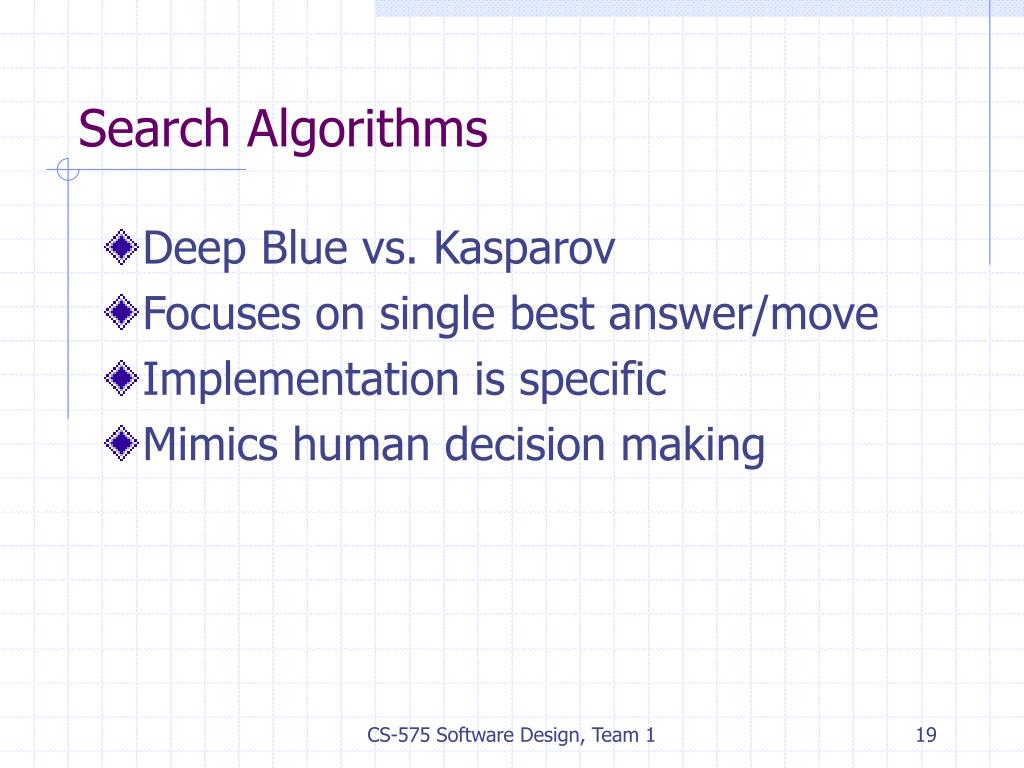 Search Algorithms

Deep Blue vs. Kasparov
Focuses on single best answer/move
Implementation is specific
Mimics human decision making

CS-575 Software Design, Team 1

19